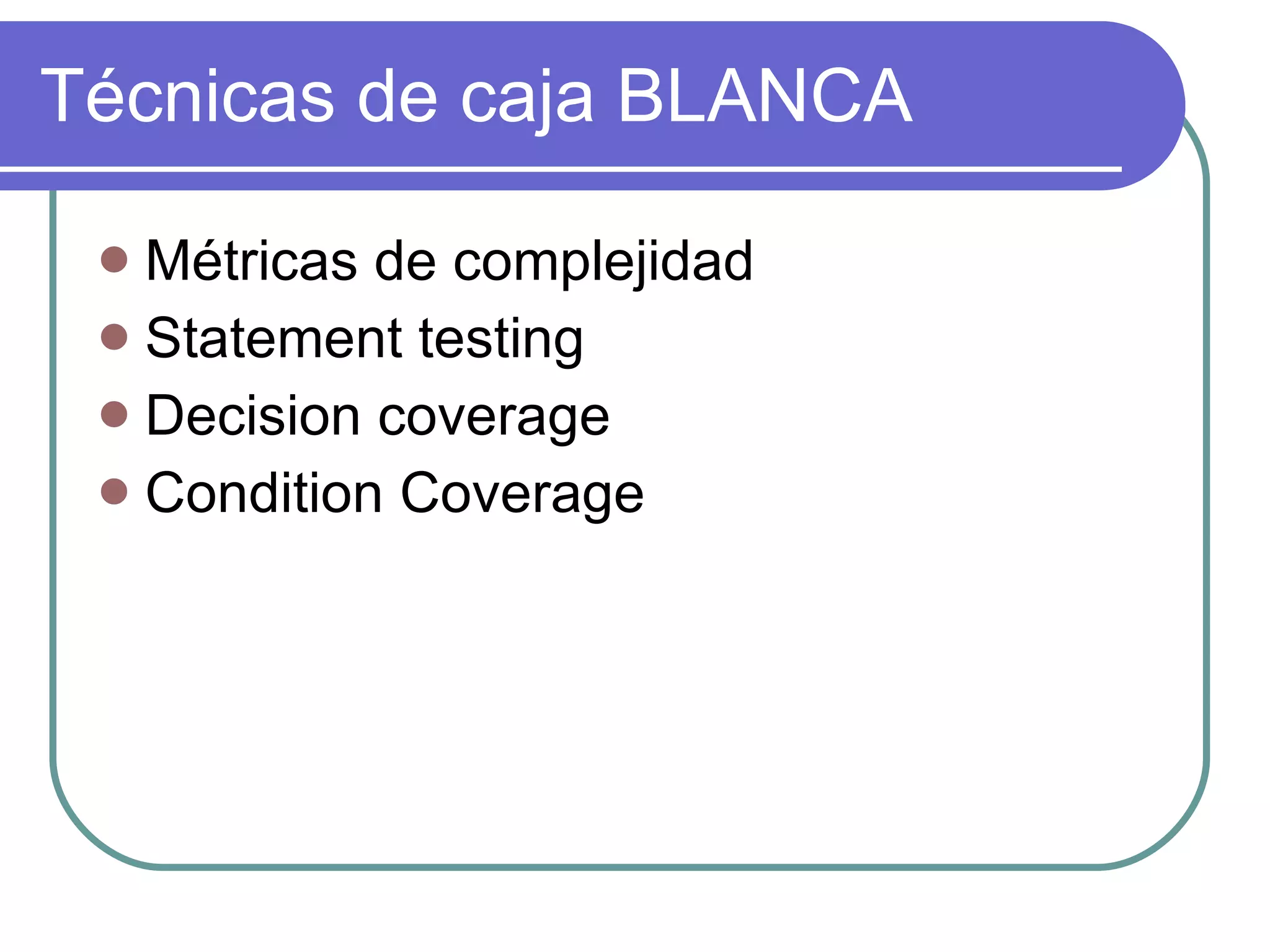 Técnicas de caja BLANCA

- Métricas de complejidad
- Statement testing
- Decision coverage
- Condition Coverage